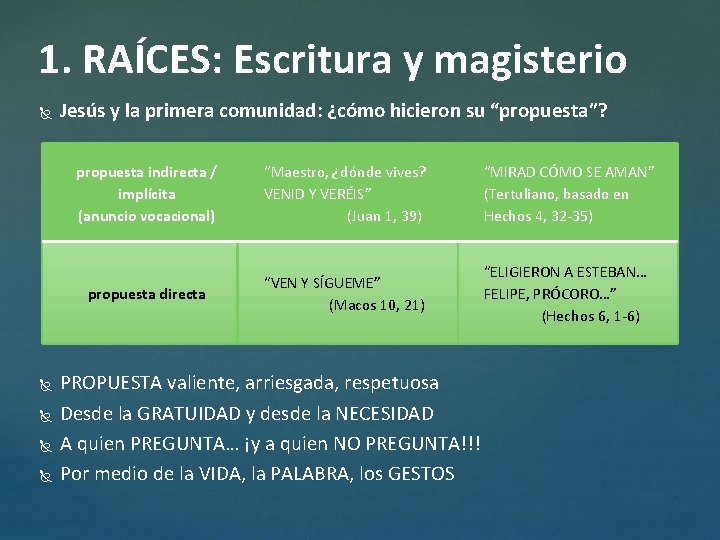 1. RAÍCES: Escritura y magisterio

Jesús y la primera comunidad: ¿cómo hicieron su "propuesta"?

| propuesta indirecta / implícita (anuncio vocacional) | "Maestro, ¿dónde vives? VENID Y VERÉIS" (Juan 1, 39) | "MIRAD CÓMO SE AMAN" (Tertuliano, basado en Hechos 4, 32-35) |
|---|---|---|
| propuesta directa | "VEN Y SÍGUEME" (Macos 10, 21) | "ELIGIERON A ESTEBAN… FELIPE, PRÓCORO…" (Hechos 6, 1-6) |

PROPUESTA valiente, arriesgada, respetuosa
Desde la GRATUIDAD y desde la NECESIDAD
A quien PREGUNTA… ¡y a quien NO PREGUNTA!!!
Por medio de la VIDA, la PALABRA, los GESTOS